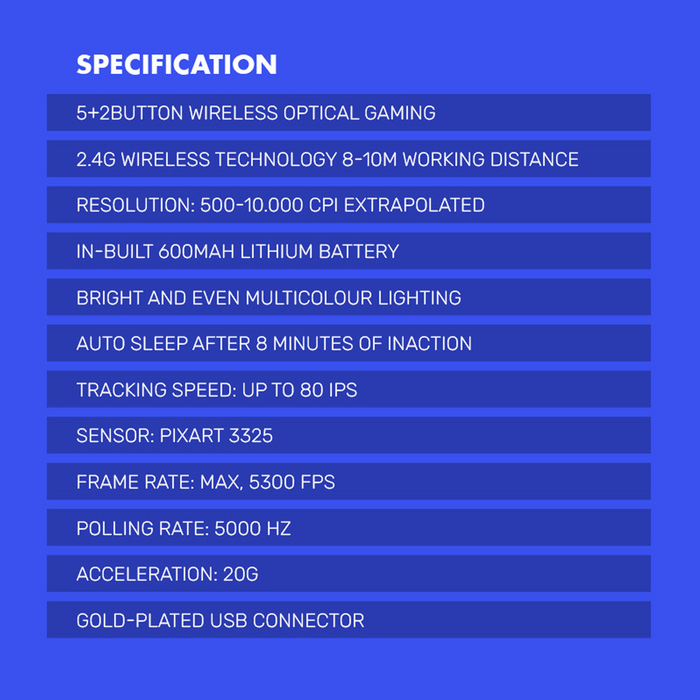 SPECIFICATION

5+2BUTTON WIRELESS OPTICAL GAMING

2.4G WIRELESS TECHNOLOGY 8-10M WORKING DISTANCE

RESOLUTION: 500-10.000 CPI EXTRAPOLATED

IN-BUILT 600MAH LITHIUM BATTERY

BRIGHT AND EVEN MULTICOLOUR LIGHTING

AUTO SLEEP AFTER 8 MINUTES OF INACTION

TRACKING SPEED: UP TO 80 IPS

SENSOR: PIXART 3325

FRAME RATE: MAX, 5300 FPS

POLLING RATE: 5000 HZ

ACCELERATION: 20G

GOLD-PLATED USB CONNECTOR